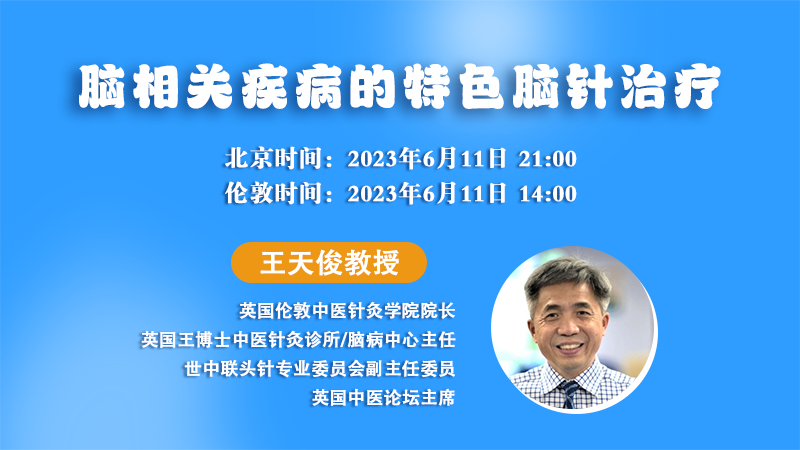 脑相关疾病的特色脑针治疗

北京时间：2023年6月11日 21:00
伦敦时间：2023年6月11日 14:00

王天俊教授

英国伦敦中医针灸学院院长
英国王博士中医针灸诊所/脑病中心主任
世中联头针专业委员会副主任委员
英国中医论坛主席